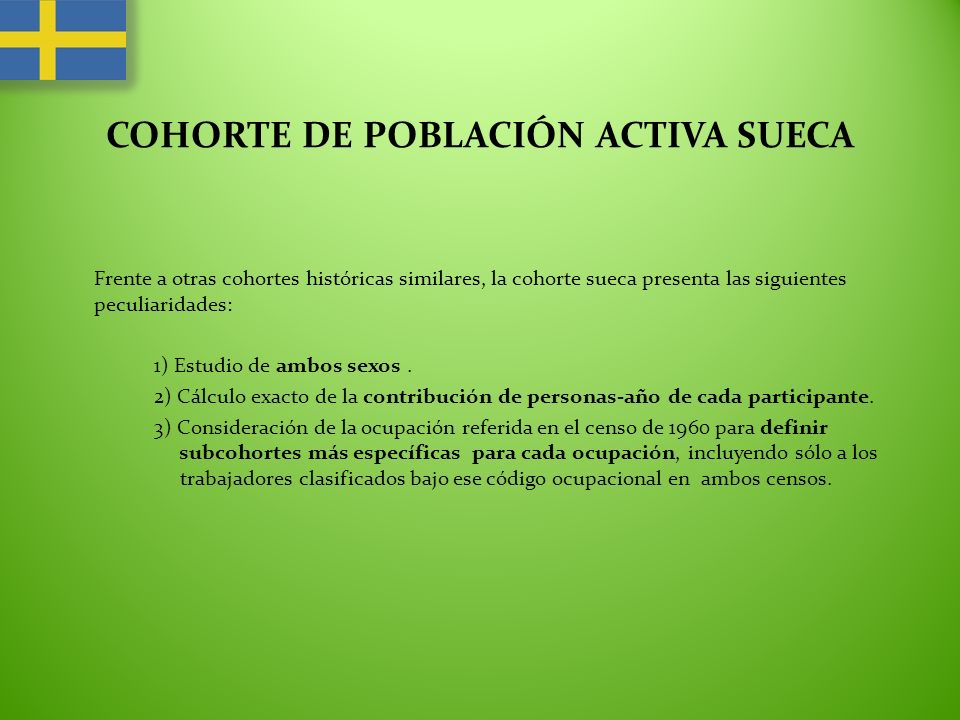 COHORTE DE POBLACIÓN ACTIVA SUECA

Frente a otras cohortes históricas similares, la cohorte sueca presenta las siguientes peculiaridades:

1) Estudio de ambos sexos .

2) Cálculo exacto de la contribución de personas-año de cada participante.

3) Consideración de la ocupación referida en el censo de 1960 para definir subcohortes más específicas para cada ocupación, incluyendo sólo a los trabajadores clasificados bajo ese código ocupacional en ambos censos.